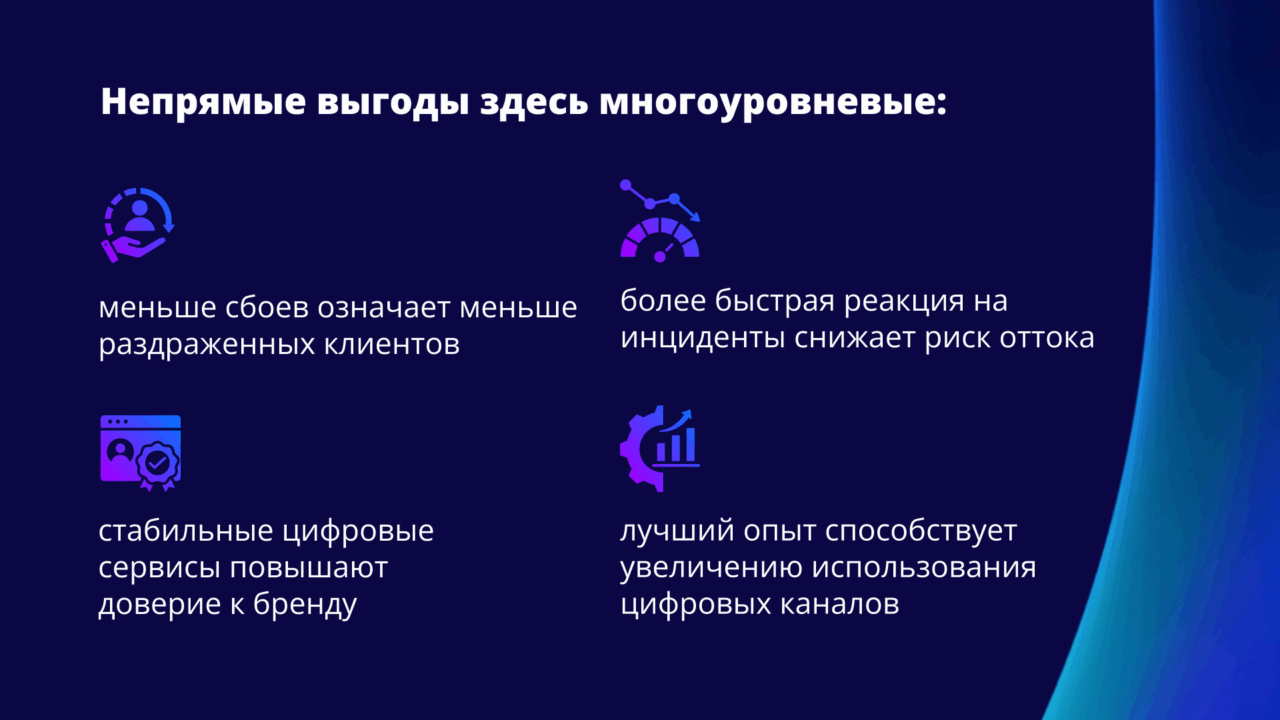 Непрямые выгоды здесь многоуровневые:

меньше сбоев означает меньше раздраженных клиентов

стабильные цифровые сервисы повышают доверие к бренду

более быстрая реакция на инциденты снижает риск оттока

лучший опыт способствует увеличению использования цифровых каналов